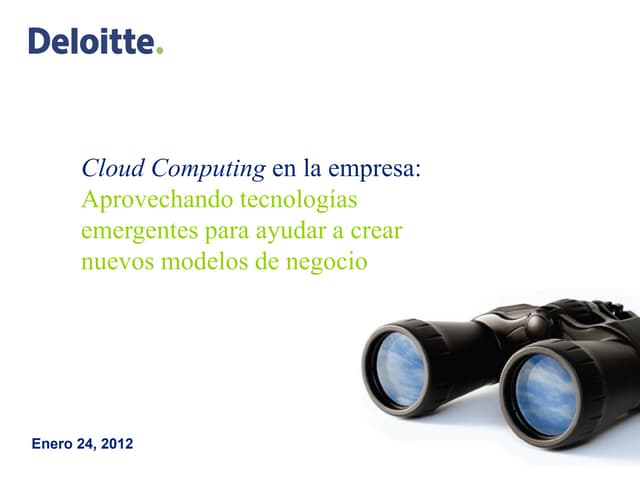 Deloitte.

Cloud Computing en la empresa: Aprovechando tecnologías emergentes para ayudar a crear nuevos modelos de negocio

Enero 24, 2012